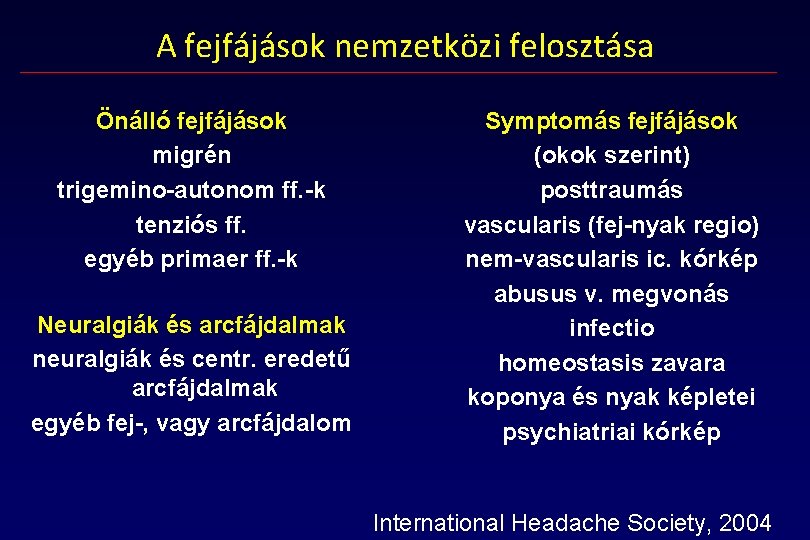 A fejfájások nemzetközi felosztása

Önálló fejfájások
migrén
trigemino-autonom ff.-k
tenziós ff.
egyéb primaer ff.-k

Neuralgiák és arcfájdalmak
neuralgiák és centr. eredetű arcfájdalmak
egyéb fej-, vagy arcfájdalom

Symptomás fejfájások
(okok szerint)
posttraumás
vascularis (fej-nyak regio)
nem-vascularis ic. kórkép
abusus v. megvonás
infectio
homeostasis zavara
koponya és nyak képletei
psychiatriai kórkép

International Headache Society, 2004